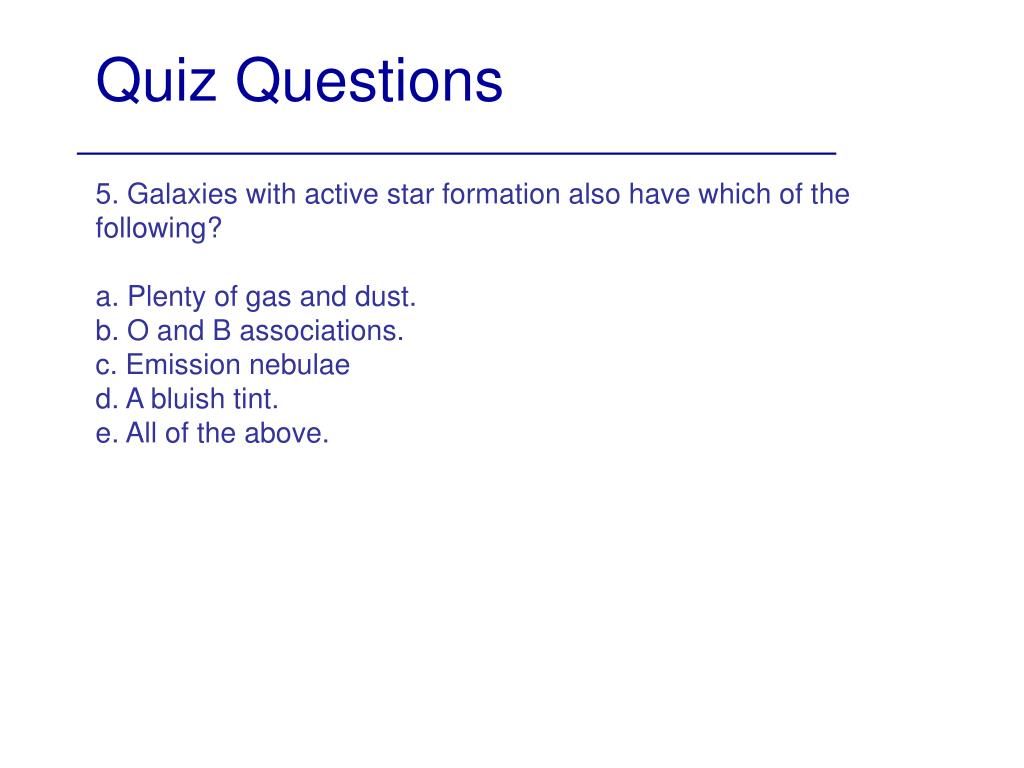 Quiz Questions

5. Galaxies with active star formation also have which of the following?

a. Plenty of gas and dust.
b. O and B associations.
c. Emission nebulae
d. A bluish tint.
e. All of the above.